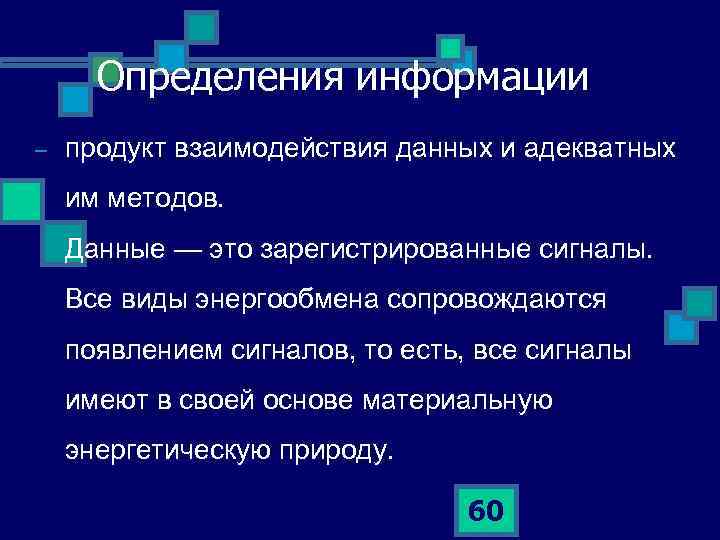 Определения информации

– продукт взаимодействия данных и адекватных им методов.
Данные — это зарегистрированные сигналы. Все виды энергообмена сопровождаются появлением сигналов, то есть, все сигналы имеют в своей основе материальную энергетическую природу.

60